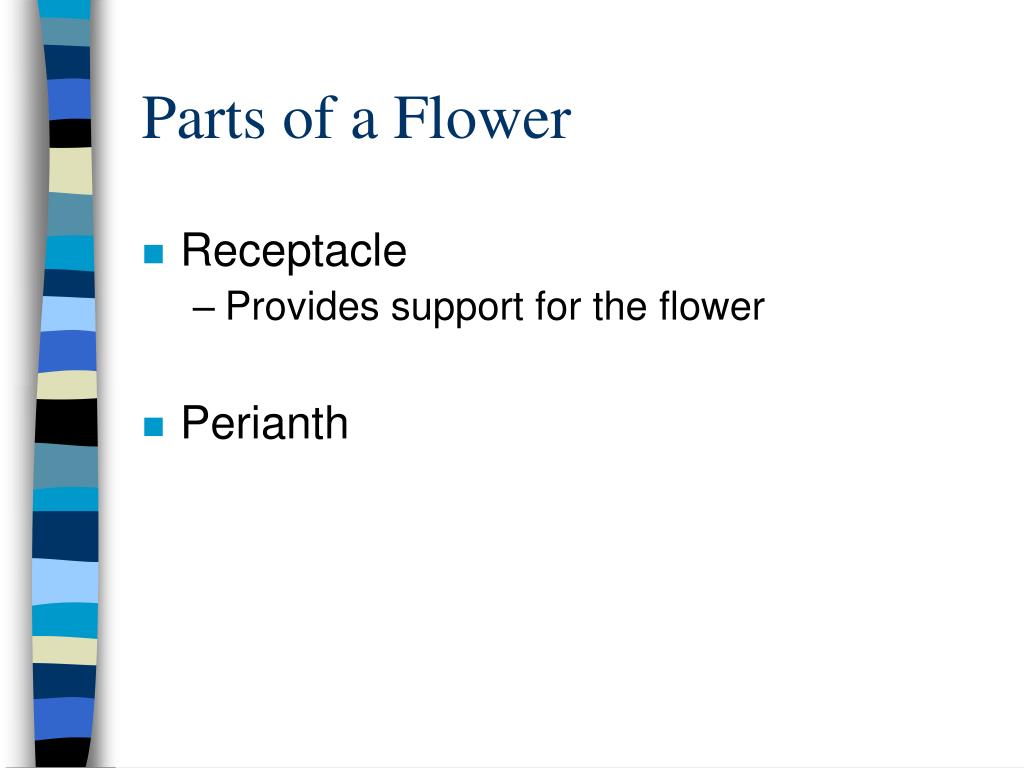 Parts of a Flower

Receptacle
– Provides support for the flower

Perianth